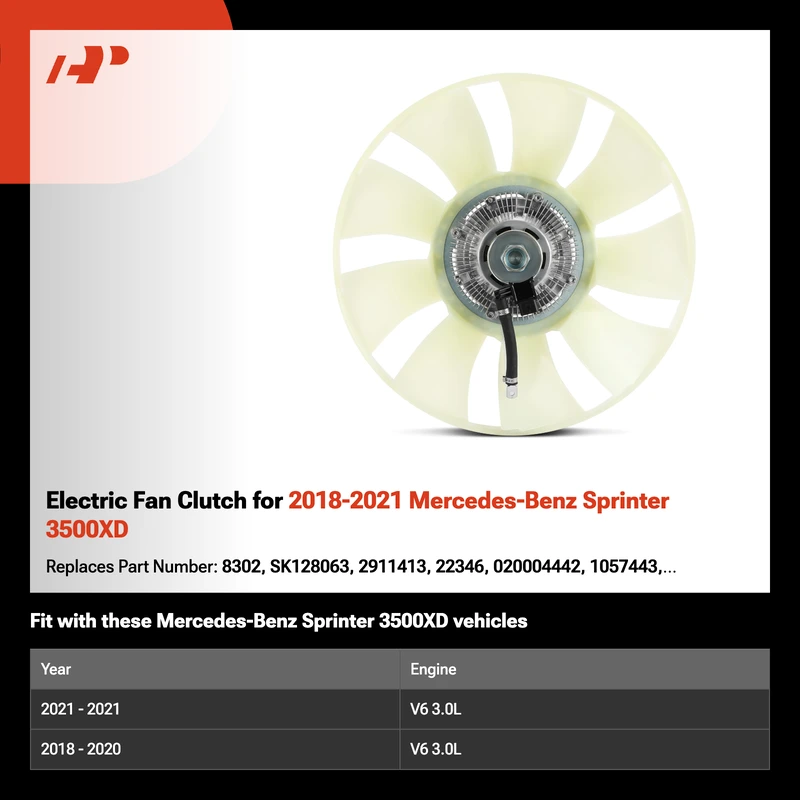 AP

Electric Fan Clutch for 2018-2021 Mercedes-Benz Sprinter 3500XD

Replaces Part Number: 8302, SK128063, 2911413, 22346, 020004442, 1057443,...

Fit with these Mercedes-Benz Sprinter 3500XD vehicles

| Year | Engine |
|---|---|
| 2021 - 2021 | V6 3.0L |
| 2018 - 2020 | V6 3.0L |